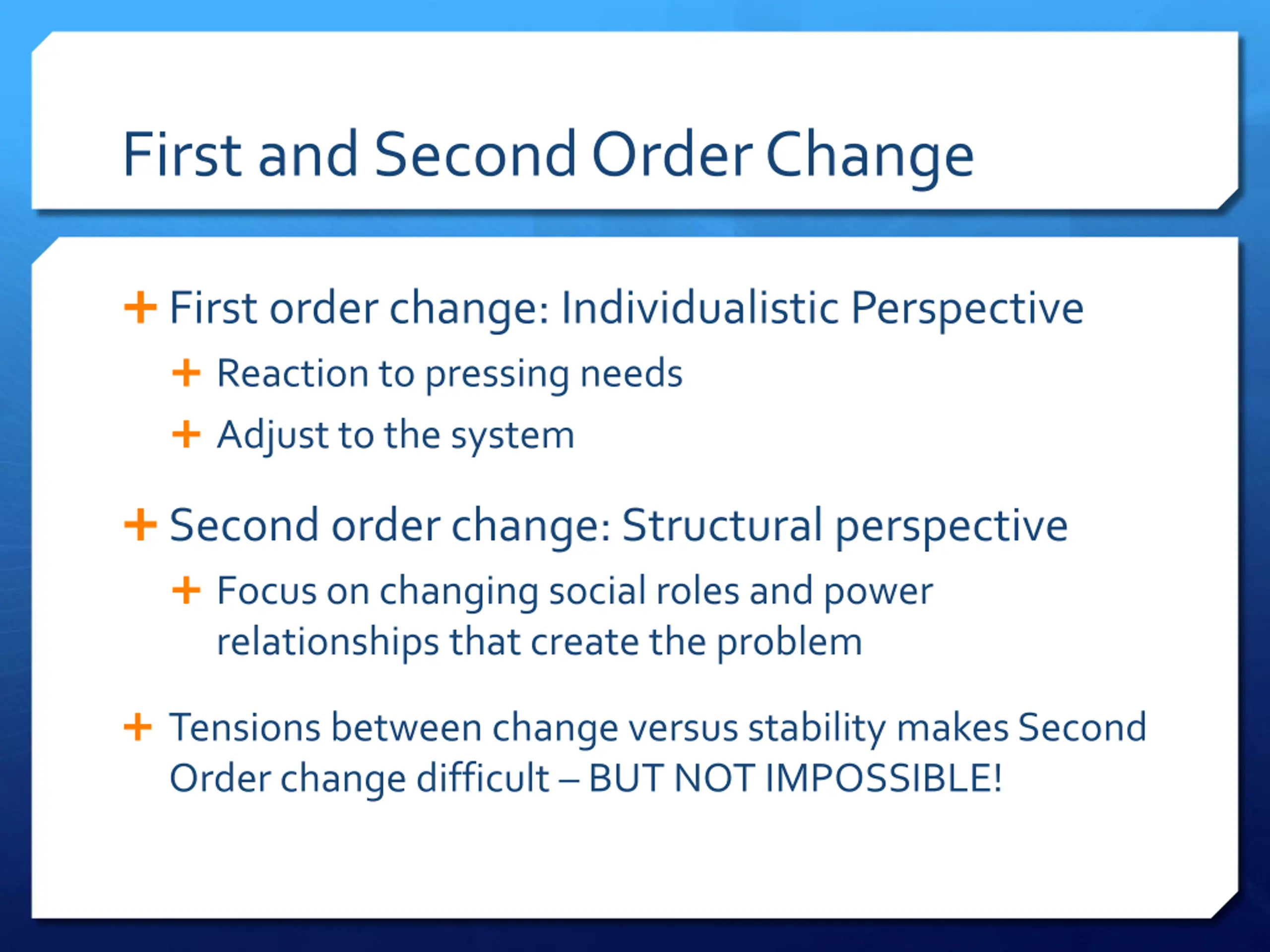 First and Second Order Change

+ First order change: Individualistic Perspective
+ Reaction to pressing needs
+ Adjust to the system

+ Second order change: Structural perspective
+ Focus on changing social roles and power relationships that create the problem

+ Tensions between change versus stability makes Second Order change difficult – BUT NOT IMPOSSIBLE!